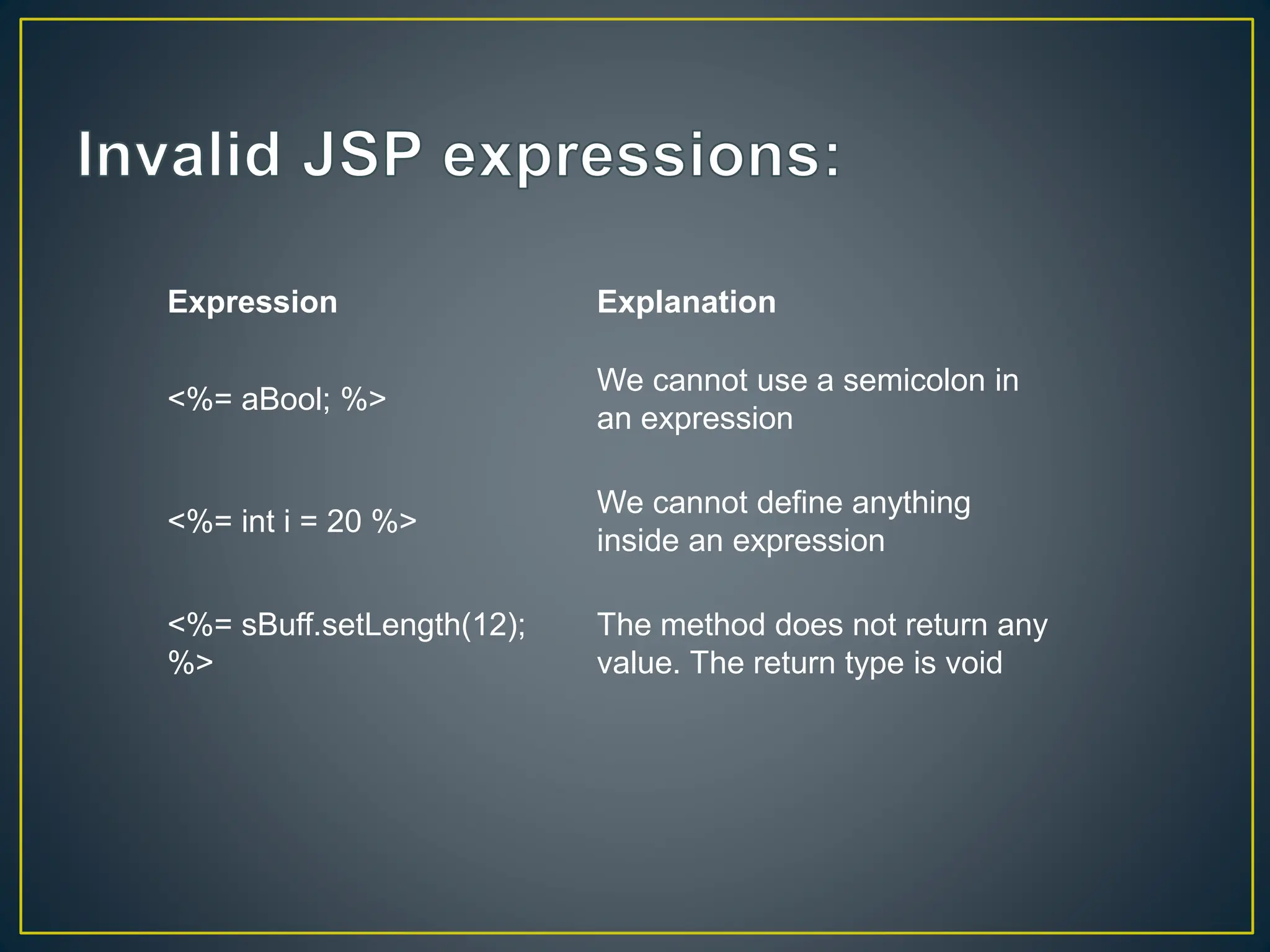 Invalid JSP expressions:

| Expression | Explanation |
|---|---|
| <%= aBool; %> | We cannot use a semicolon in an expression |
| <%= int i = 20 %> | We cannot define anything inside an expression |
| <%= sBuff.setLength(12); %> | The method does not return any value. The return type is void |